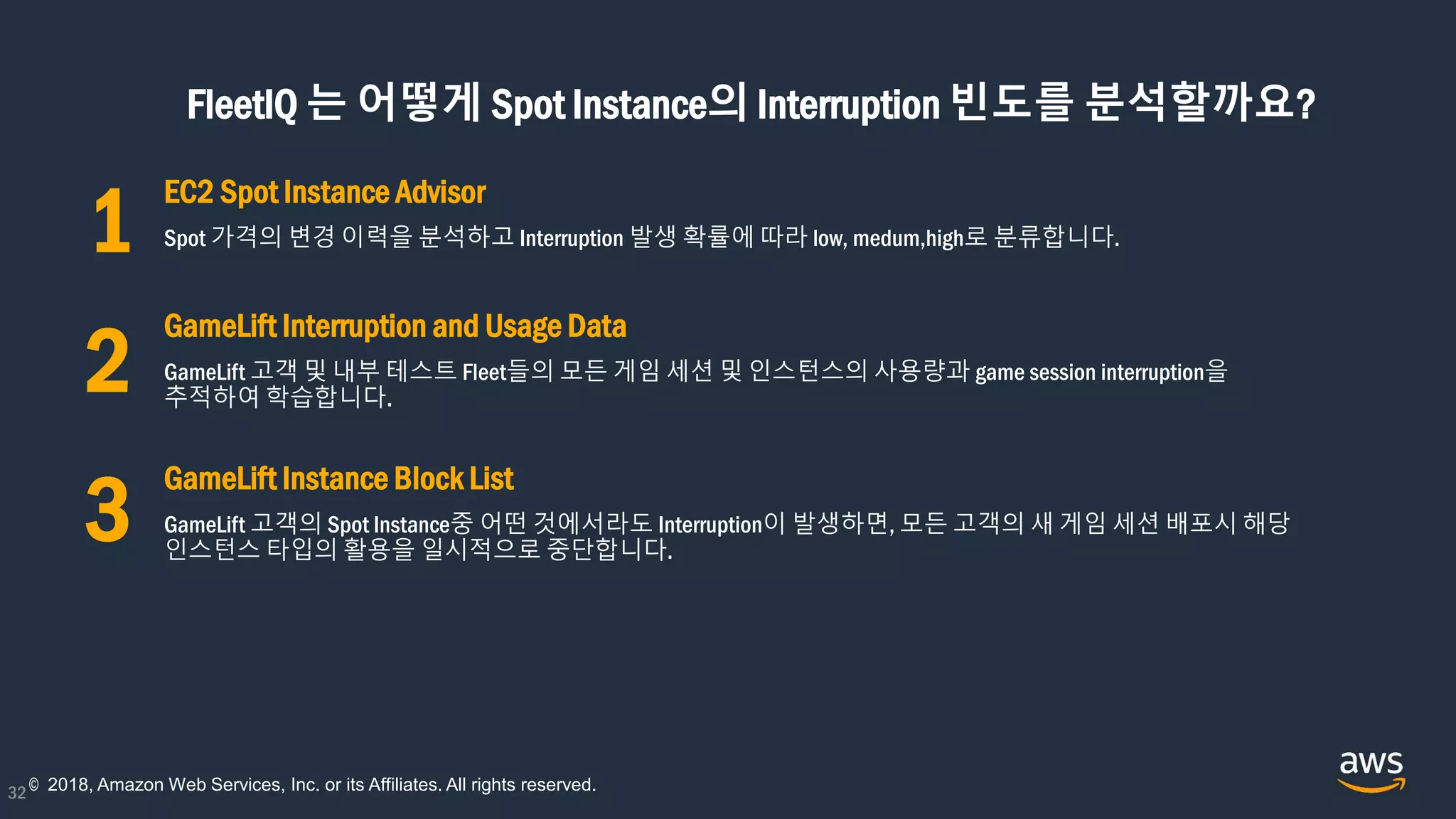 FleetIQ 는 어떻게 Spot Instance의 Interruption 빈도를 분석할까요?

1

EC2 Spot Instance Advisor

Spot 가격의 변경 이력을 분석하고 Interruption 발생 확률에 따라 low, medum,high로 분류합니다.

2

GameLift Interruption and Usage Data

GameLift 고객 및 내부 테스트 Fleet들의 모든 게임 세션 및 인스턴스의 사용량과 game session interruption을 추적하여 학습합니다.

3

GameLift Instance Block List

GameLift 고객의 Spot Instance중 어떤 것에서라도 Interruption이 발생하면, 모든 고객의 새 게임 세션 배포시 해당 인스턴스 타입의 활용을 일시적으로 중단합니다.

32 © 2018, Amazon Web Services, Inc. or its Affiliates. All rights reserved.

aws